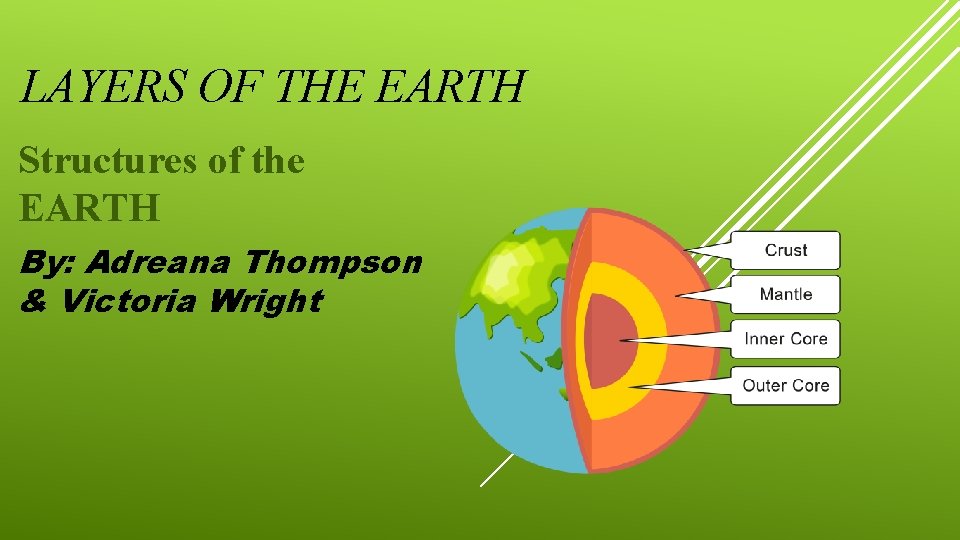 LAYERS OF THE EARTH

Structures of the EARTH

By: Adreana Thompson & Victoria Wright

Crust

Mantle

Inner Core

Outer Core